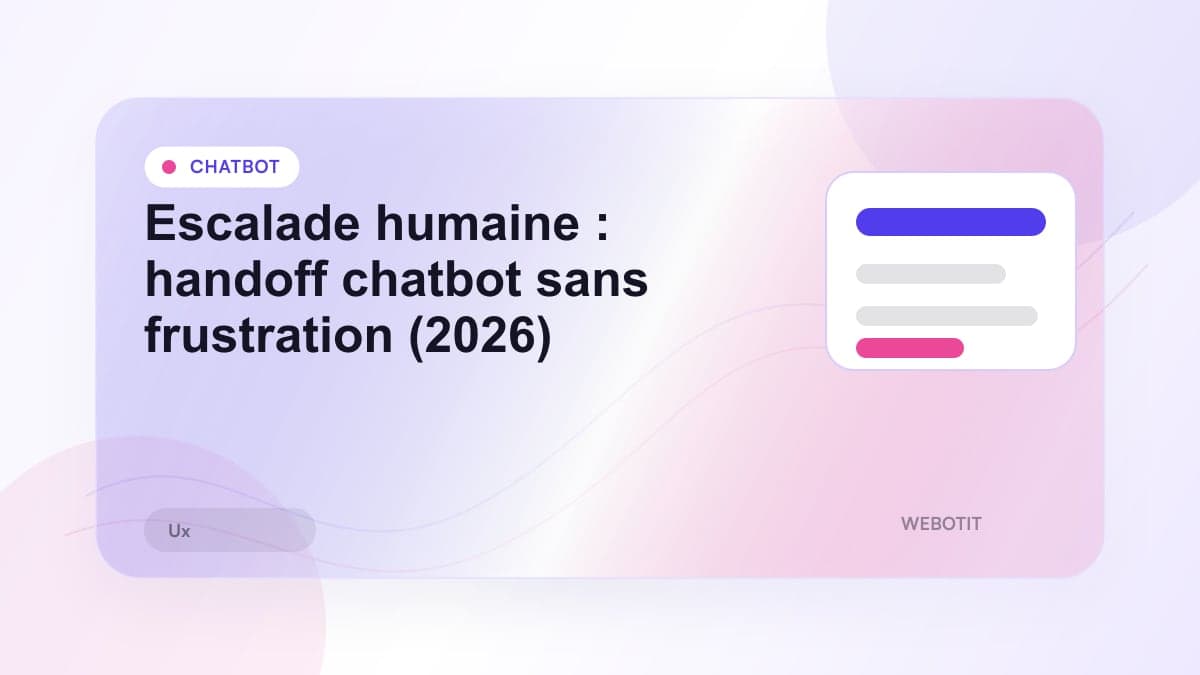 CHATBOT

Escalade humaine : handoff chatbot sans frustration (2026)

Ux

WEBOTIT